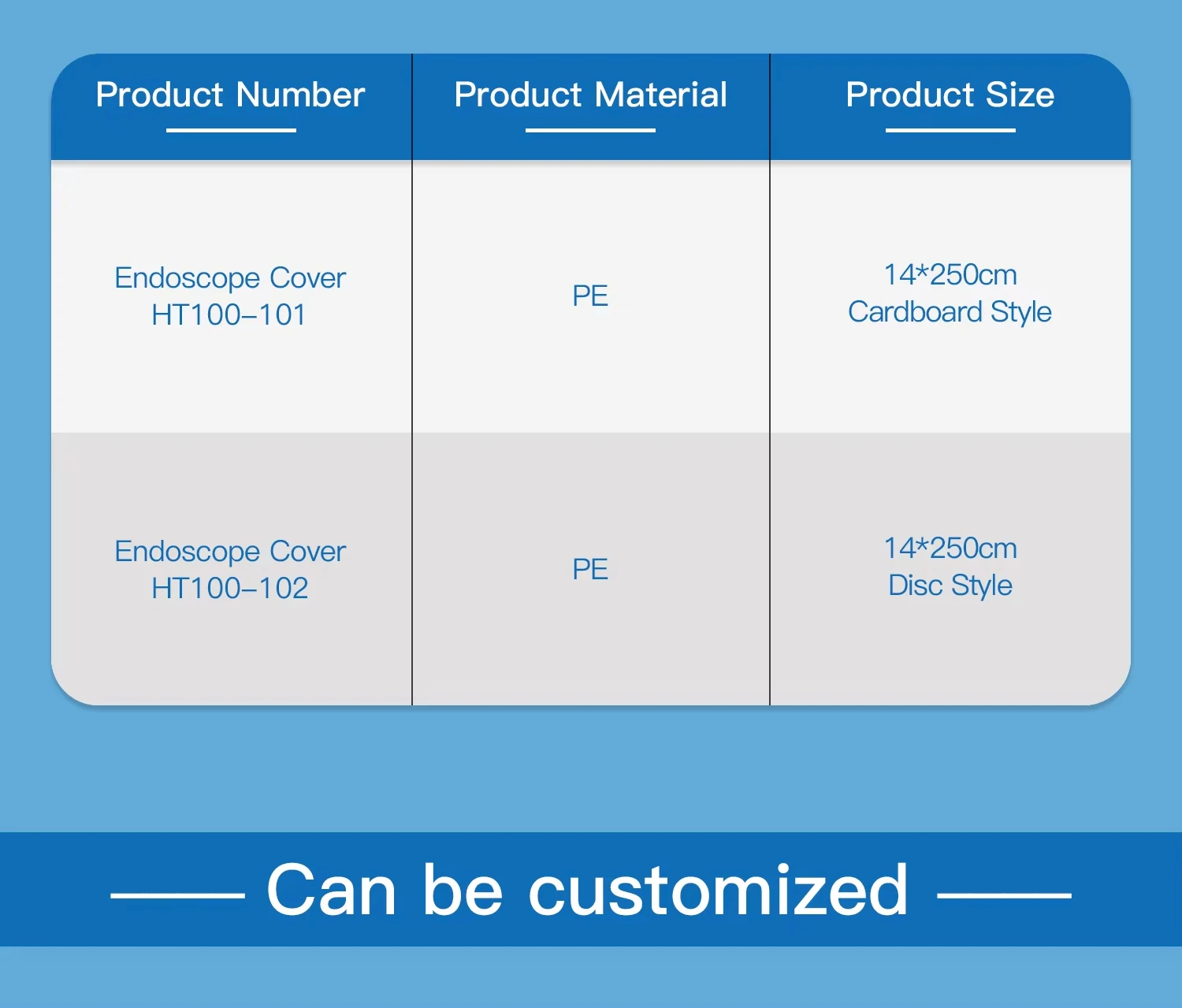 | Product Number | Product Material | Product Size |
|---|---|---|
| Endoscope Cover HT100–101 | PE | 14*250cm Cardboard Style |
| Endoscope Cover HT100–102 | PE | 14*250cm Disc Style |

Can be customized